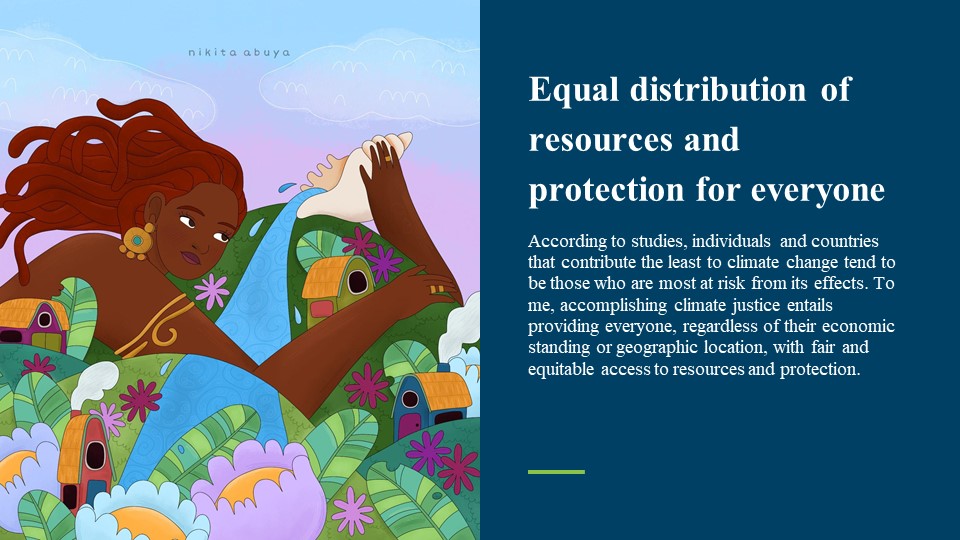 nikita abuya

Equal distribution of resources and protection for everyone

According to studies, individuals and countries that contribute the least to climate change tend to be those who are most at risk from its effects. To me, accomplishing climate justice entails providing everyone, regardless of their economic standing or geographic location, with fair and equitable access to resources and protection.